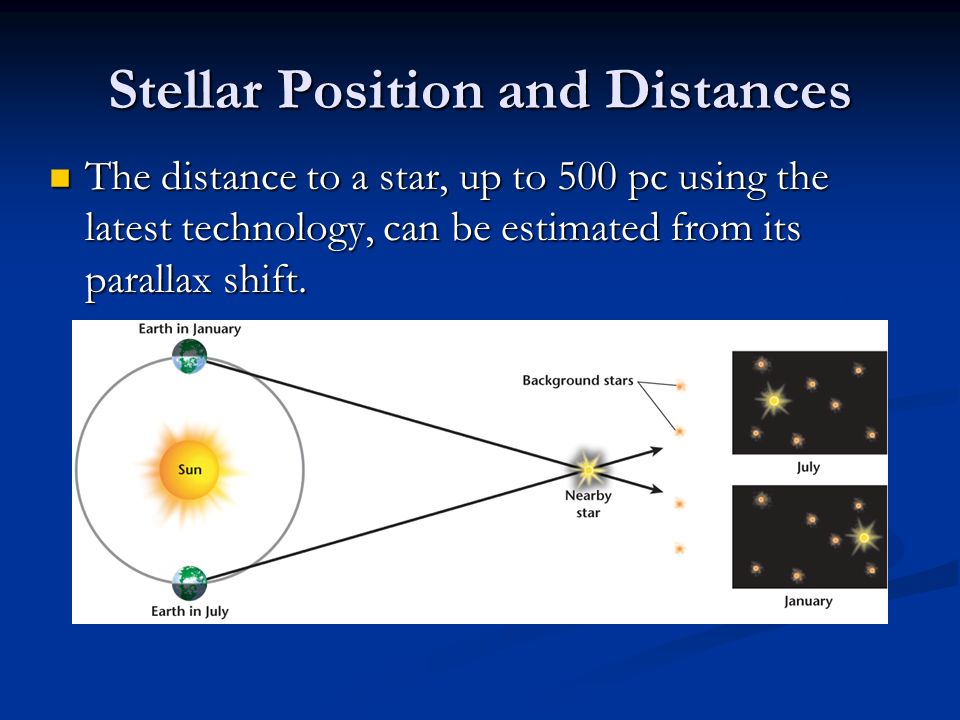 Stellar Position and Distances

The distance to a star, up to 500 pc using the latest technology, can be estimated from its parallax shift.

Earth in January

Sun

Earth in July

Background stars

Nearby star

July

January